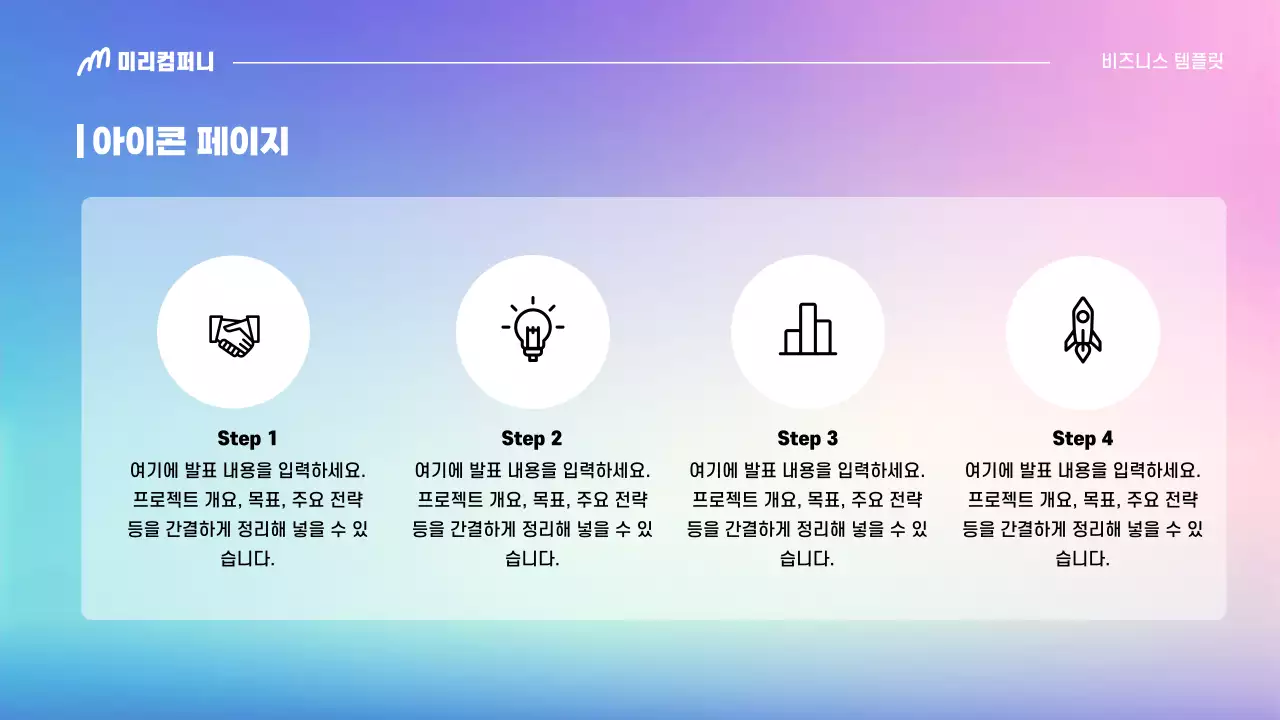 미리컴퍼니

비즈니스 템플릿

아이콘 페이지

Step 1
여기에 발표 내용을 입력하세요. 프로젝트 개요, 목표, 주요 전략 등을 간결하게 정리해 넣을 수 있습니다.

Step 2
여기에 발표 내용을 입력하세요. 프로젝트 개요, 목표, 주요 전략 등을 간결하게 정리해 넣을 수 있습니다.

Step 3
여기에 발표 내용을 입력하세요. 프로젝트 개요, 목표, 주요 전략 등을 간결하게 정리해 넣을 수 있습니다.

Step 4
여기에 발표 내용을 입력하세요. 프로젝트 개요, 목표, 주요 전략 등을 간결하게 정리해 넣을 수 있습니다.